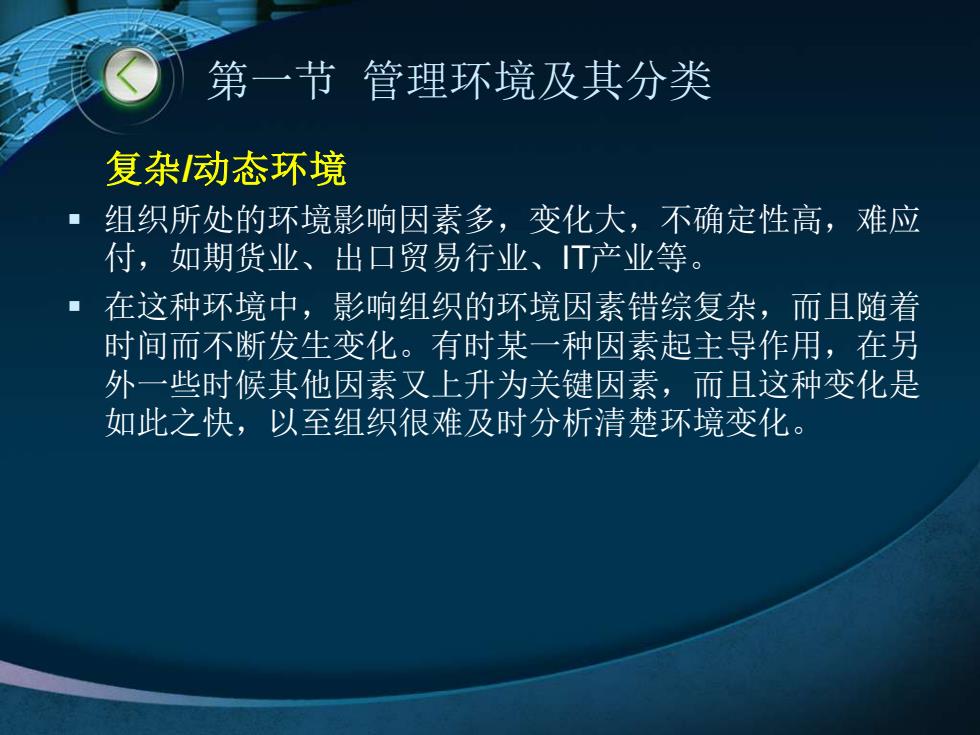 第一节 管理环境及其分类

复杂/动态环境

▪ 组织所处的环境影响因素多，变化大，不确定性高，难应付，如期货业、出口贸易行业、IT产业等。

▪ 在这种环境中，影响组织的环境因素错综复杂，而且随着时间而不断发生变化。有时某一种因素起主导作用，在另外一些时候其他因素又上升为关键因素，而且这种变化是如此之快，以至组织很难及时分析清楚环境变化。